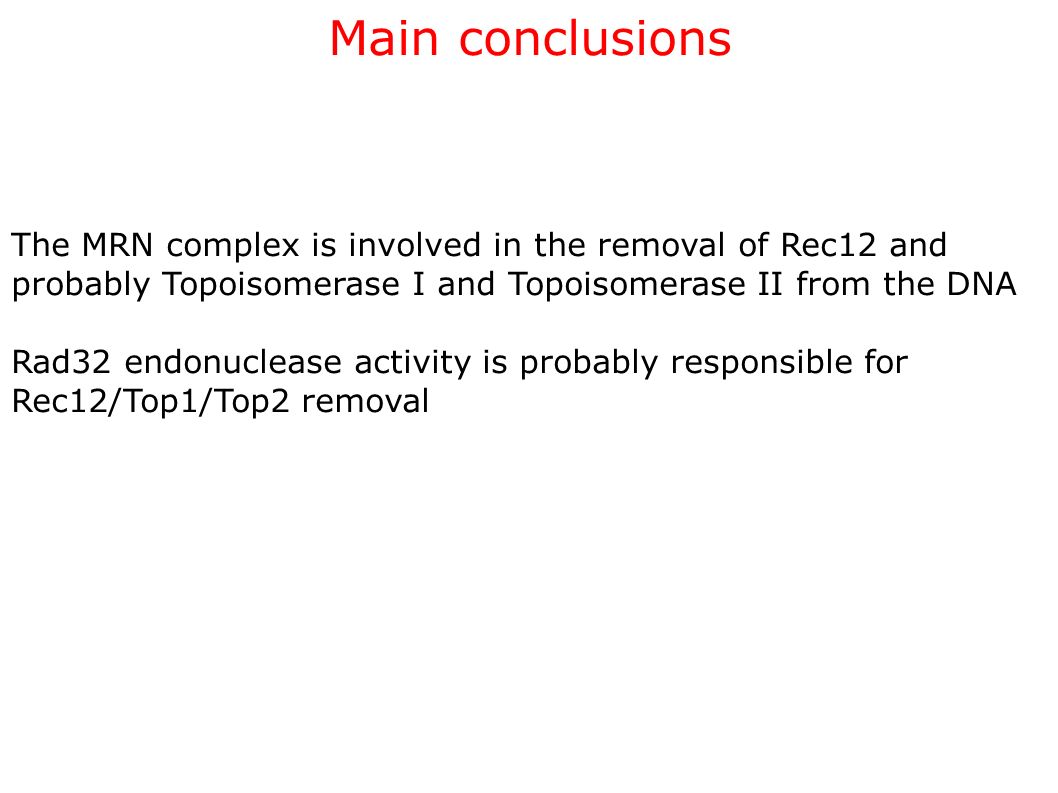 Main conclusions

The MRN complex is involved in the removal of Rec12 and probably Topoisomerase I and Topoisomerase II from the DNA

Rad32 endonuclease activity is probably responsible for Rec12/Top1/Top2 removal